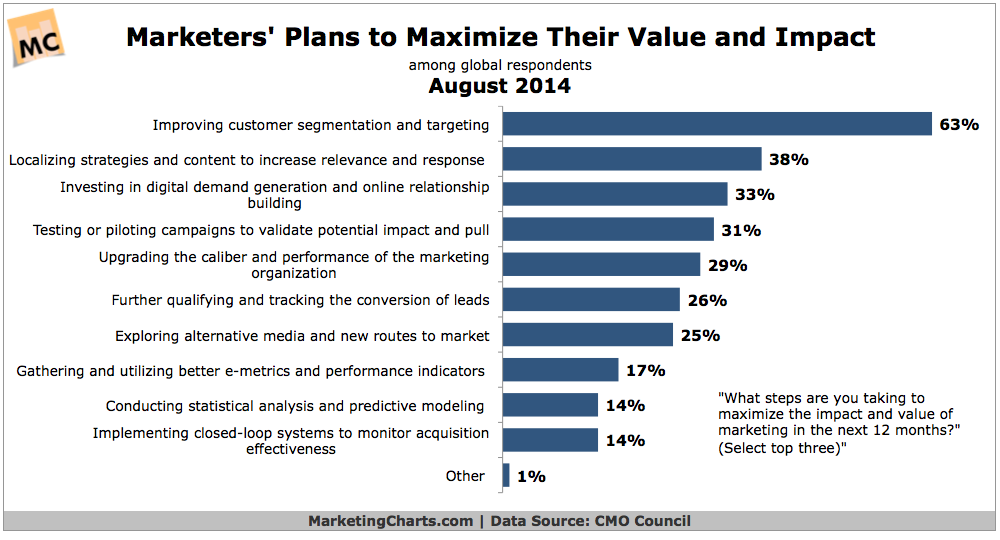 MC

Marketers' Plans to Maximize Their Value and Impact
among global respondents
August 2014

Improving customer segmentation and targeting 63%
Localizing strategies and content to increase relevance and response 38%
Investing in digital demand generation and online relationship building 33%
Testing or piloting campaigns to validate potential impact and pull 31%
Upgrading the caliber and performance of the marketing organization 29%
Further qualifying and tracking the conversion of leads 26%
Exploring alternative media and new routes to market 25%
Gathering and utilizing better e-metrics and performance indicators 17%
Conducting statistical analysis and predictive modeling 14%
Implementing closed-loop systems to monitor acquisition effectiveness 14%
Other 1%

"What steps are you taking to maximize the impact and value of marketing in the next 12 months?" (Select top three)"

MarketingCharts.com | Data Source: CMO Council